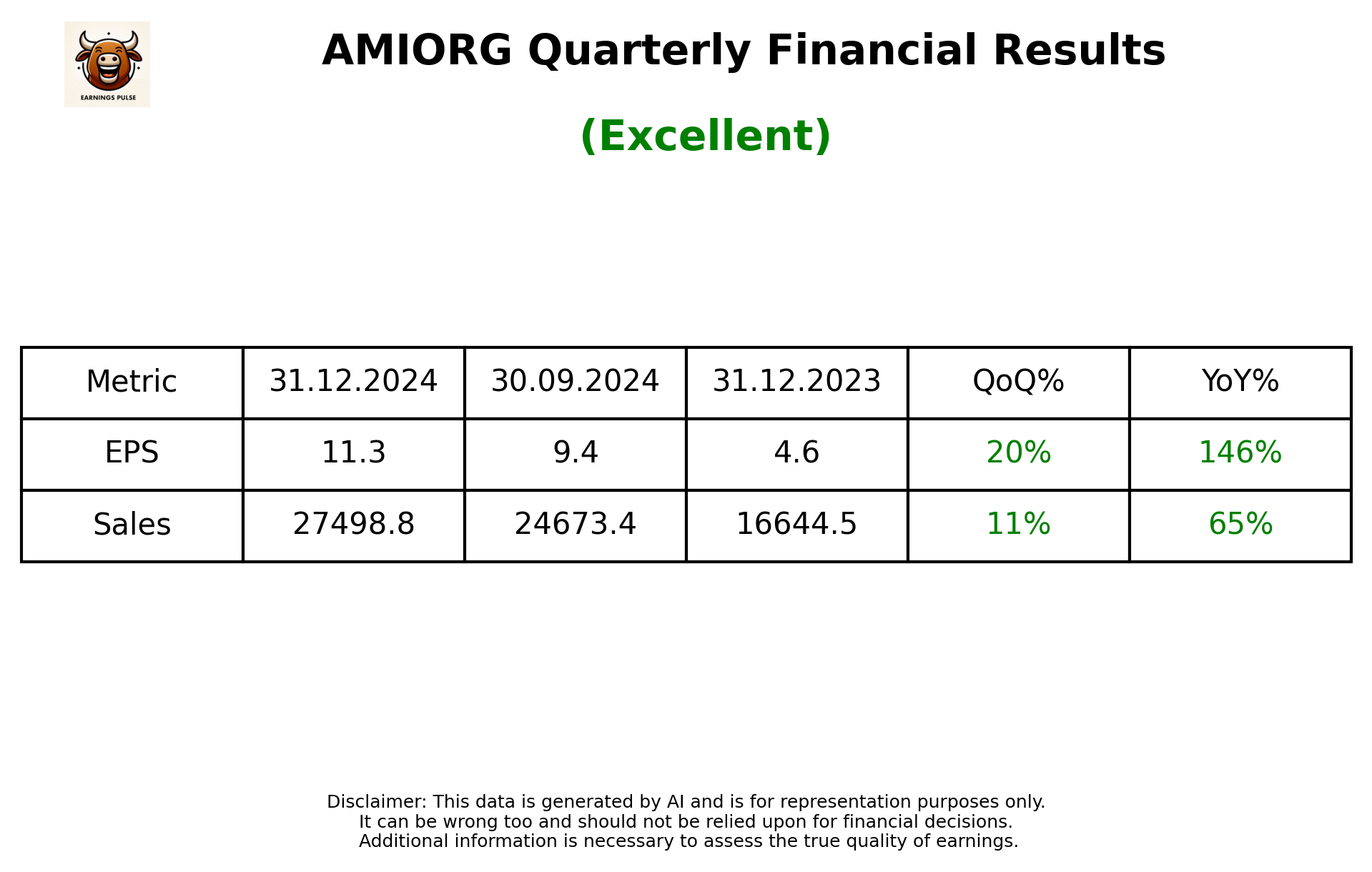 EARNINGS PULSE

AMIORG Quarterly Financial Results

(Excellent)

| Metric | 31.12.2024 | 30.09.2024 | 31.12.2023 | QoQ% | YoY% |
|---|---|---|---|---|---|
| EPS | 11.3 | 9.4 | 4.6 | 20% | 146% |
| Sales | 27498.8 | 24673.4 | 16644.5 | 11% | 65% |

Disclaimer: This data is generated by AI and is for representation purposes only.
It can be wrong too and should not be relied upon for financial decisions.
Additional information is necessary to assess the true quality of earnings.